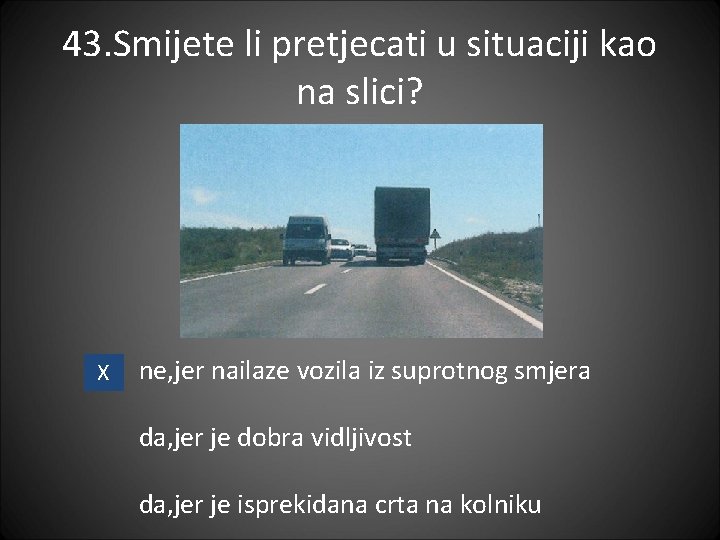 43.Smijete li pretjecati u situaciji kao na slici?

X ne,jer nailaze vozila iz suprotnog smjera

da,jer je dobra vidljivost

da,jer je isprekidana crta na kolniku